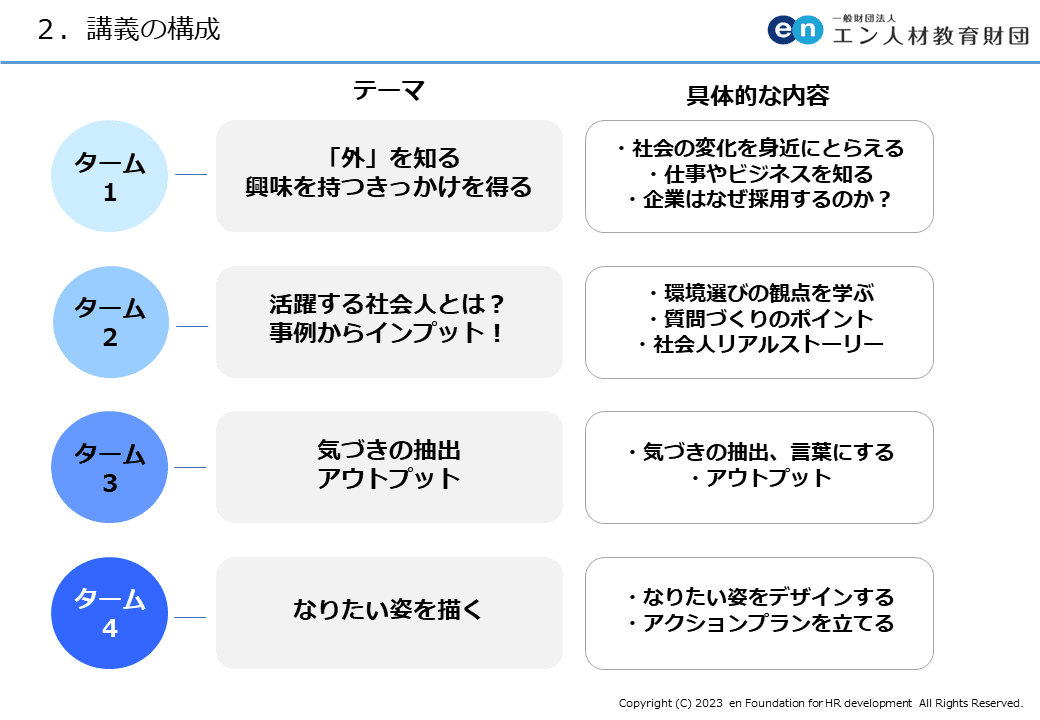 ２．講義の構成

en 一般財団法人 エン人材教育財団

テーマ

具体的な内容

ターム 1

「外」を知る
興味を持つきっかけを得る

・社会の変化を身近にとらえる
・仕事やビジネスを知る
・企業はなぜ採用するのか？

ターム 2

活躍する社会人とは？
事例からインプット！

・環境選びの観点を学ぶ
・質問づくりのポイント
・社会人リアルストーリー

ターム 3

気づきの抽出
アウトプット

・気づきの抽出、言葉にする
・アウトプット

ターム 4

なりたい姿を描く

・なりたい姿をデザインする
・アクションプランを立てる

Copyright (C) 2023 en Foundation for HR development All Rights Reserved.